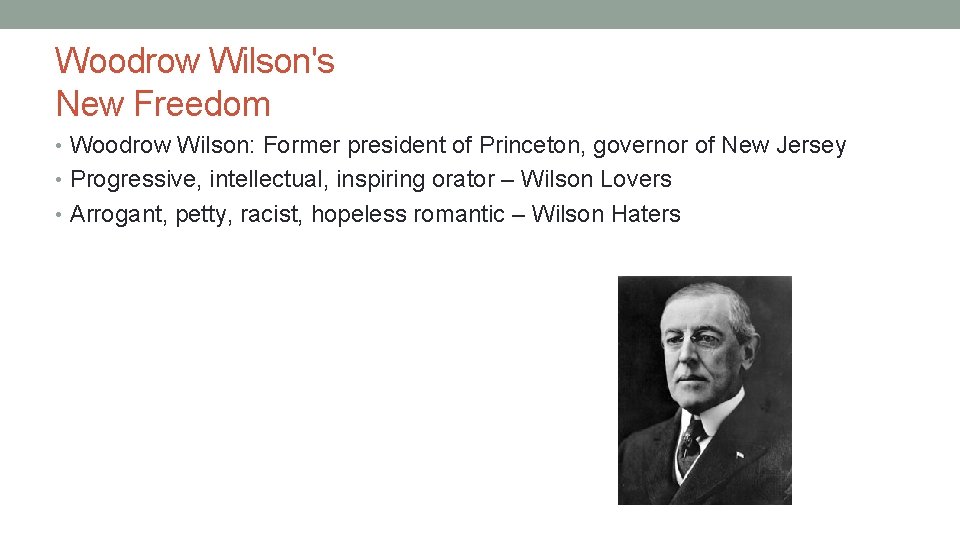 Woodrow Wilson's
New Freedom

• Woodrow Wilson: Former president of Princeton, governor of New Jersey
• Progressive, intellectual, inspiring orator – Wilson Lovers
• Arrogant, petty, racist, hopeless romantic – Wilson Haters